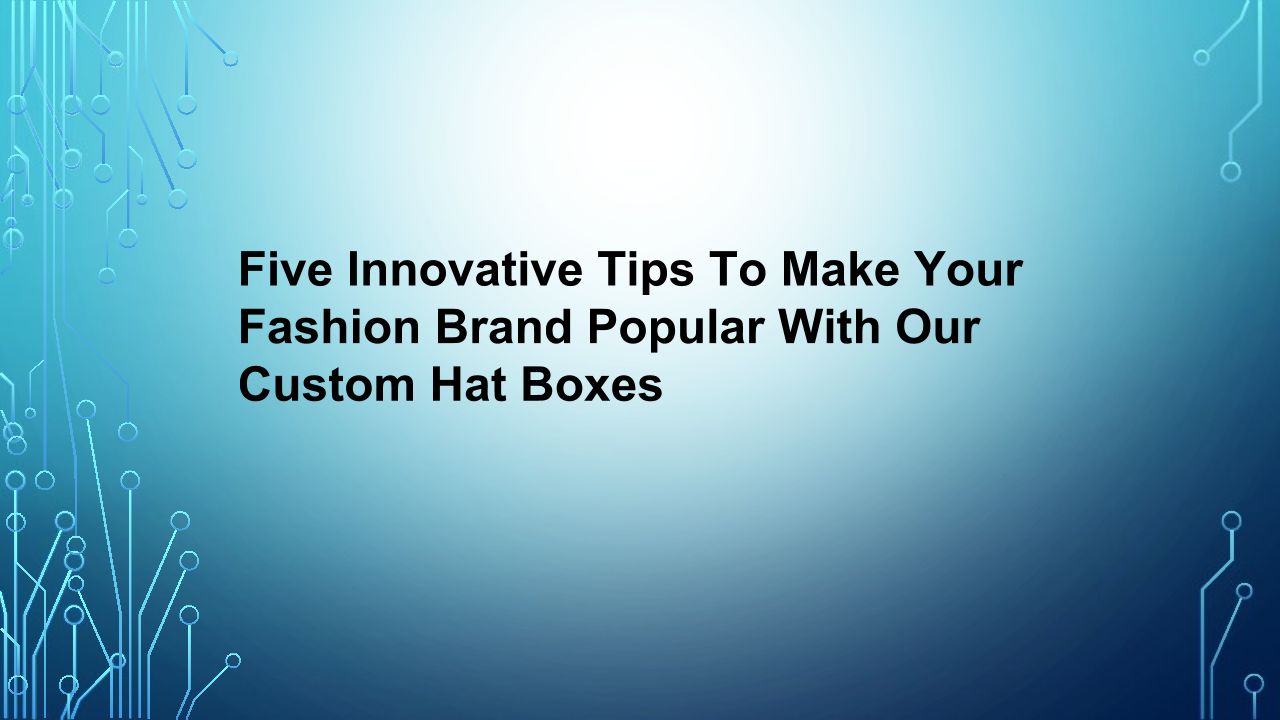 Five Innovative Tips To Make Your Fashion Brand Popular With Our Custom Hat Boxes